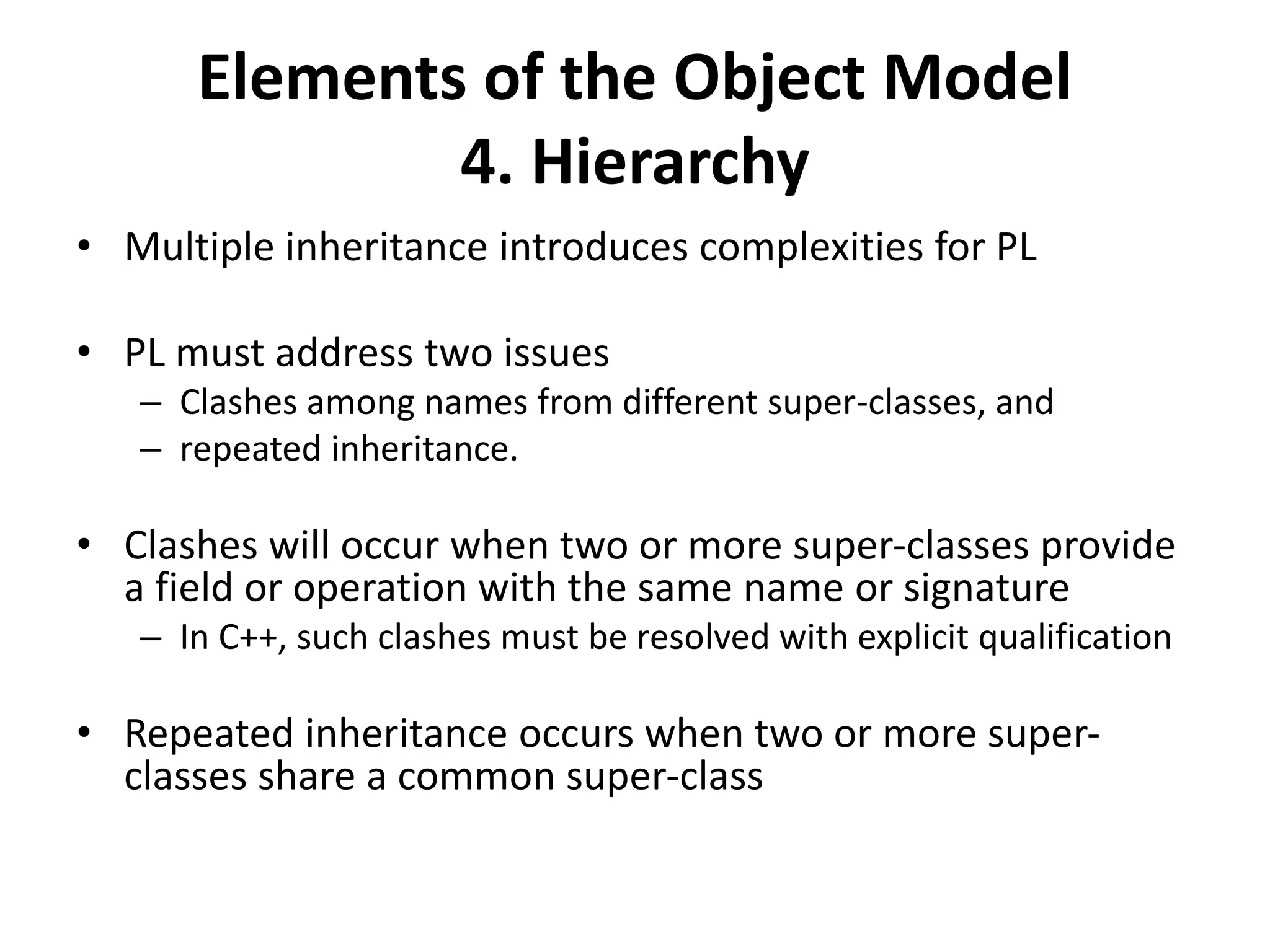 Elements of the Object Model
4. Hierarchy

• Multiple inheritance introduces complexities for PL

• PL must address two issues
– Clashes among names from different super-classes, and
– repeated inheritance.

• Clashes will occur when two or more super-classes provide a field or operation with the same name or signature
– In C++, such clashes must be resolved with explicit qualification

• Repeated inheritance occurs when two or more super-classes share a common super-class